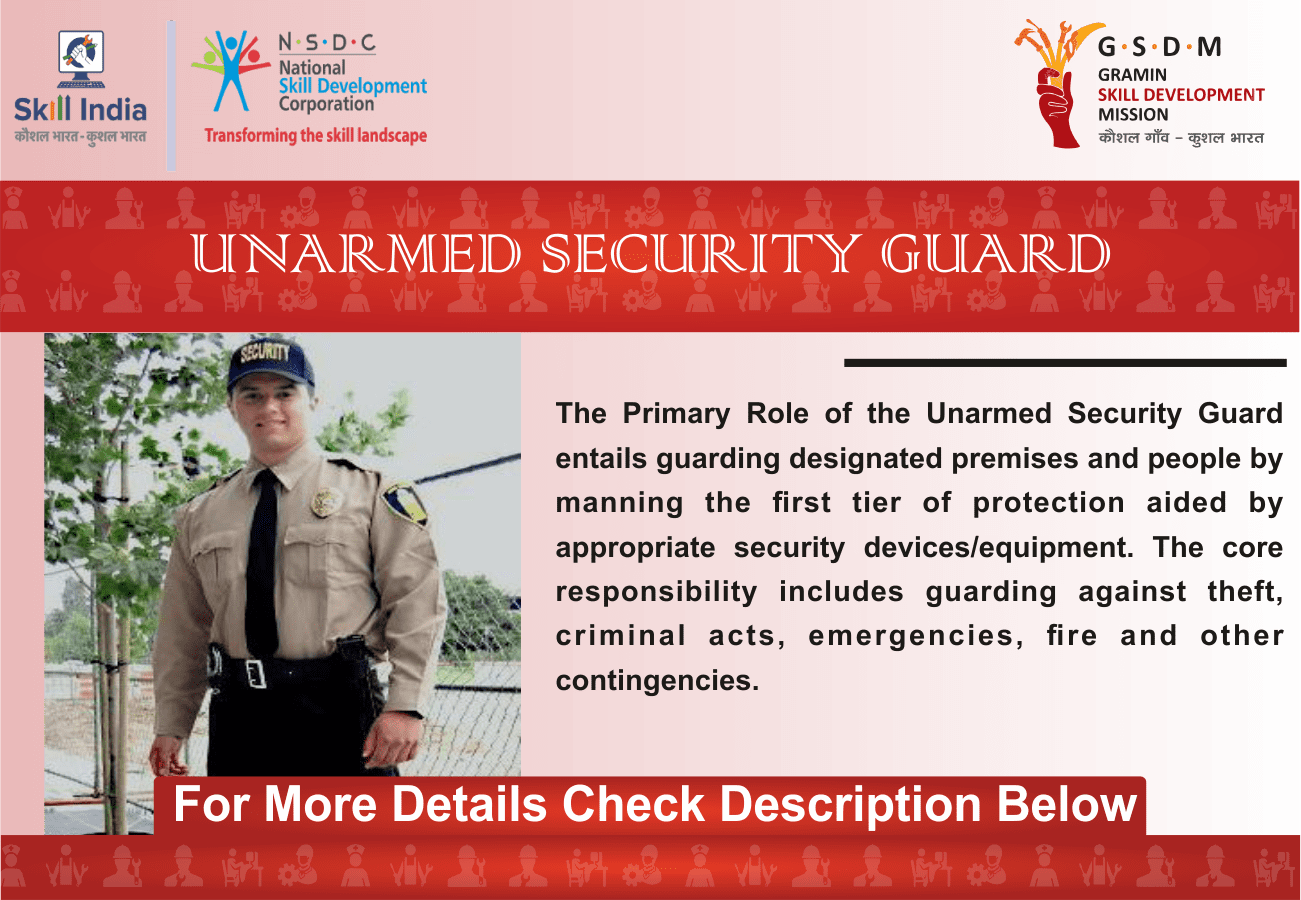 Skill India
कौशल भारत - कुशल भारत

N·S·D·C
National Skill Development Corporation
Transforming the skill landscape

G·S·D·M
GRAMIN
SKILL DEVELOPMENT
MISSION
कौशल गाँव - कुशल भारत

UNARMED SECURITY GUARD

SECURITY

The Primary Role of the Unarmed Security Guard entails guarding designated premises and people by manning the first tier of protection aided by appropriate security devices/equipment. The core responsibility includes guarding against theft, criminal acts, emergencies, fire and other contingencies.

For More Details Check Description Below